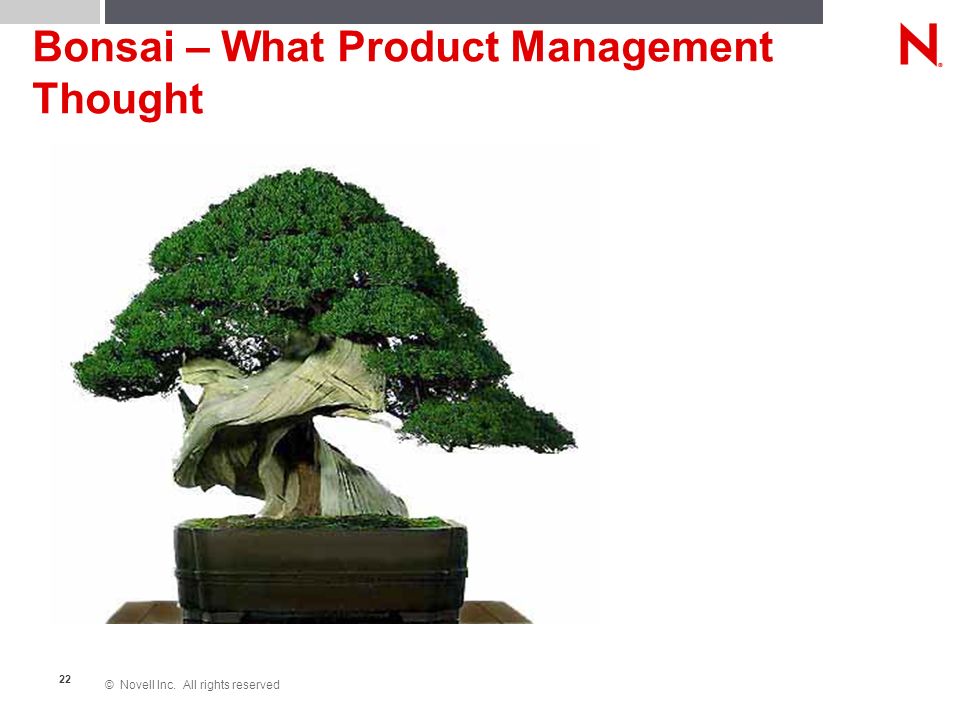 Bonsai – What Product Management Thought

N

22

© Novell Inc. All rights reserved